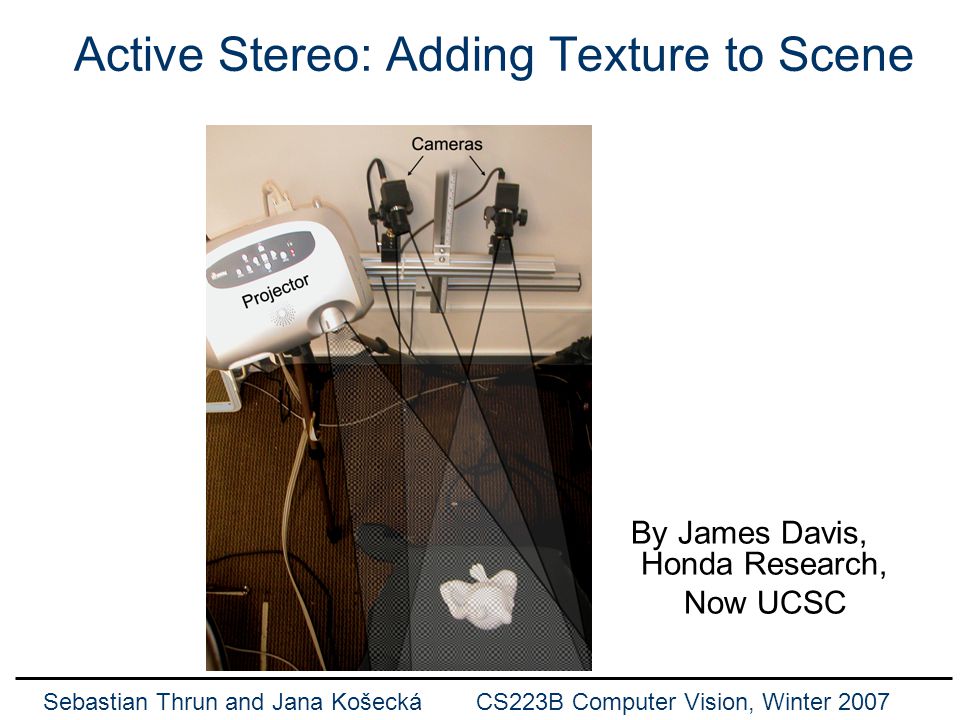 Active Stereo: Adding Texture to Scene

Cameras

Projector

By James Davis,
Honda Research,
Now UCSC

Sebastian Thrun and Jana Košecká CS223B Computer Vision, Winter 2007